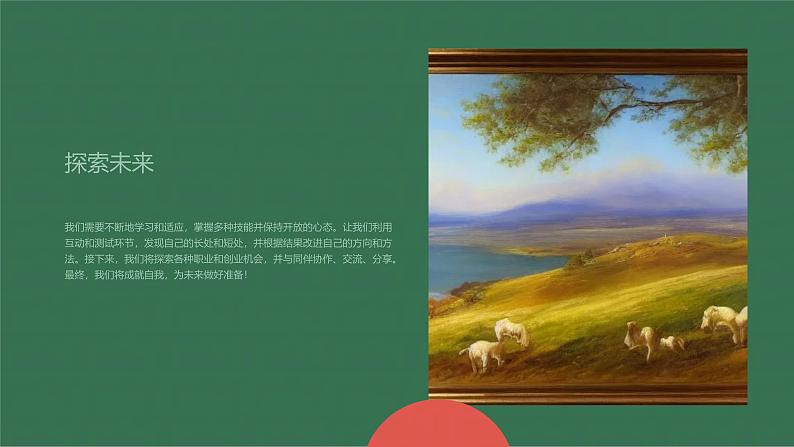 探索未来

我们需要不断地学习和适应，掌握多种技能并保持开放的心态。让我们利用互动和测试环节，发现自己的长处和短处，并根据结果改进自己的方向和方法。接下来，我们将探索各种职业和创业机会，并与同伴协作、交流、分享。最终，我们将成就自我，为未来做好准备！